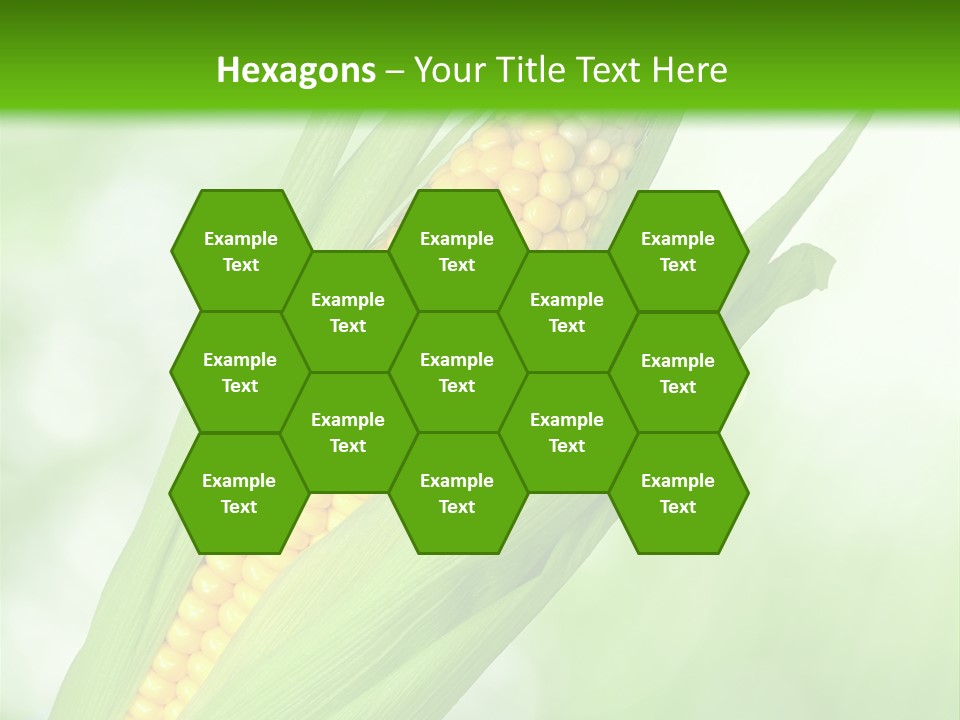 Hexagons – Your Title Text Here

Example Text

Example Text

Example Text

Example Text

Example Text

Example Text

Example Text

Example Text

Example Text

Example Text

Example Text

Example Text

Example Text